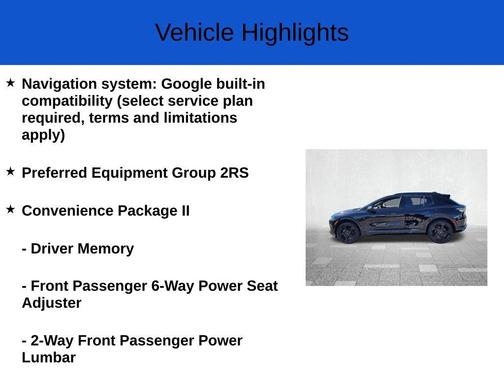 Vehicle Highlights

★ Navigation system: Google built-in compatibility (select service plan required, terms and limitations apply)

★ Preferred Equipment Group 2RS

★ Convenience Package II

- Driver Memory

- Front Passenger 6-Way Power Seat Adjuster

- 2-Way Front Passenger Power Lumbar